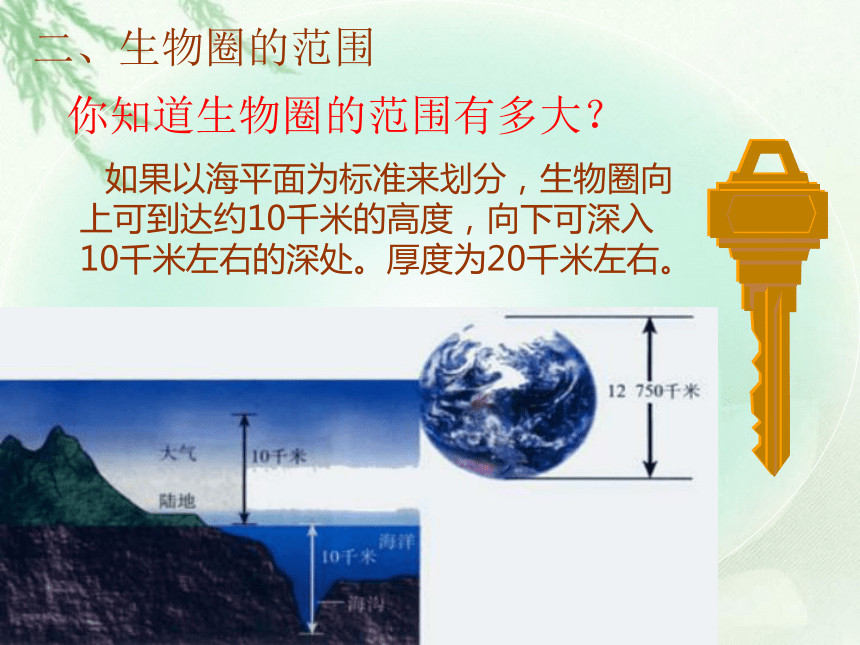 二、生物圈的范围

你知道生物圈的范围有多大？

如果以海平面为标准来划分，生物圈向上可到达约10千米的高度，向下可深入10千米左右的深处。厚度为20千米左右。

大气

10千米

陆地

海洋

10千米

海沟

12 750千米